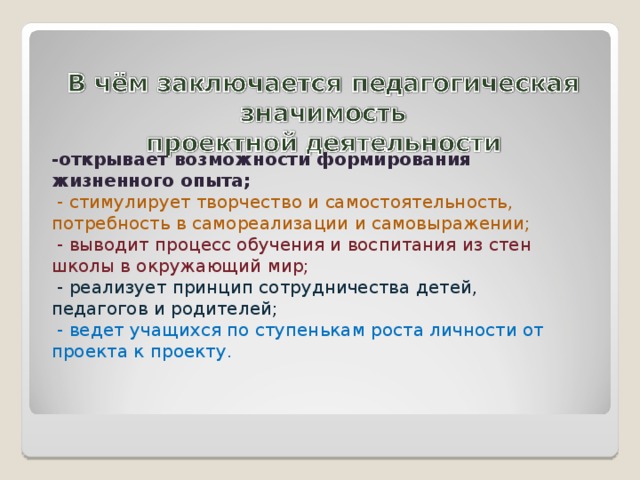 В чём заключается педагогическая значимость проектной деятельности

-открывает возможности формирования жизненного опыта;

- стимулирует творчество и самостоятельность, потребность в самореализации и самовыражении;

- выводит процесс обучения и воспитания из стен школы в окружающий мир;

- реализует принцип сотрудничества детей, педагогов и родителей;

- ведет учащихся по ступенькам роста личности от проекта к проекту.